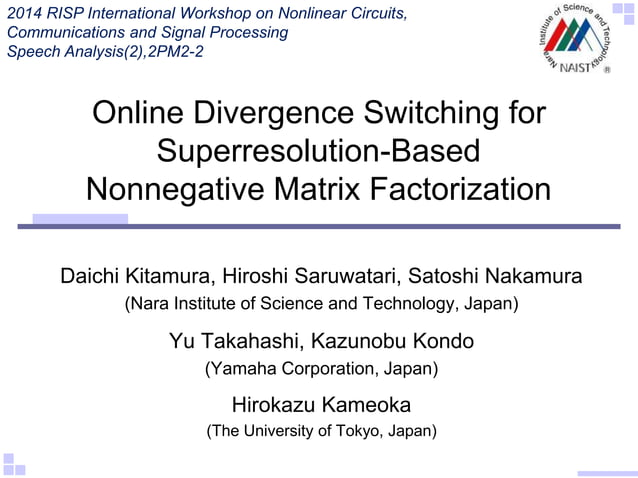 2014 RISP International Workshop on Nonlinear Circuits, Communications and Signal Processing
Speech Analysis(2),2PM2-2

Nara Institute of Science and Technology
NAIST ®

Online Divergence Switching for Superresolution-Based Nonnegative Matrix Factorization

Daichi Kitamura, Hiroshi Saruwatari, Satoshi Nakamura
(Nara Institute of Science and Technology, Japan)

Yu Takahashi, Kazunobu Kondo
(Yamaha Corporation, Japan)

Hirokazu Kameoka
(The University of Tokyo, Japan)